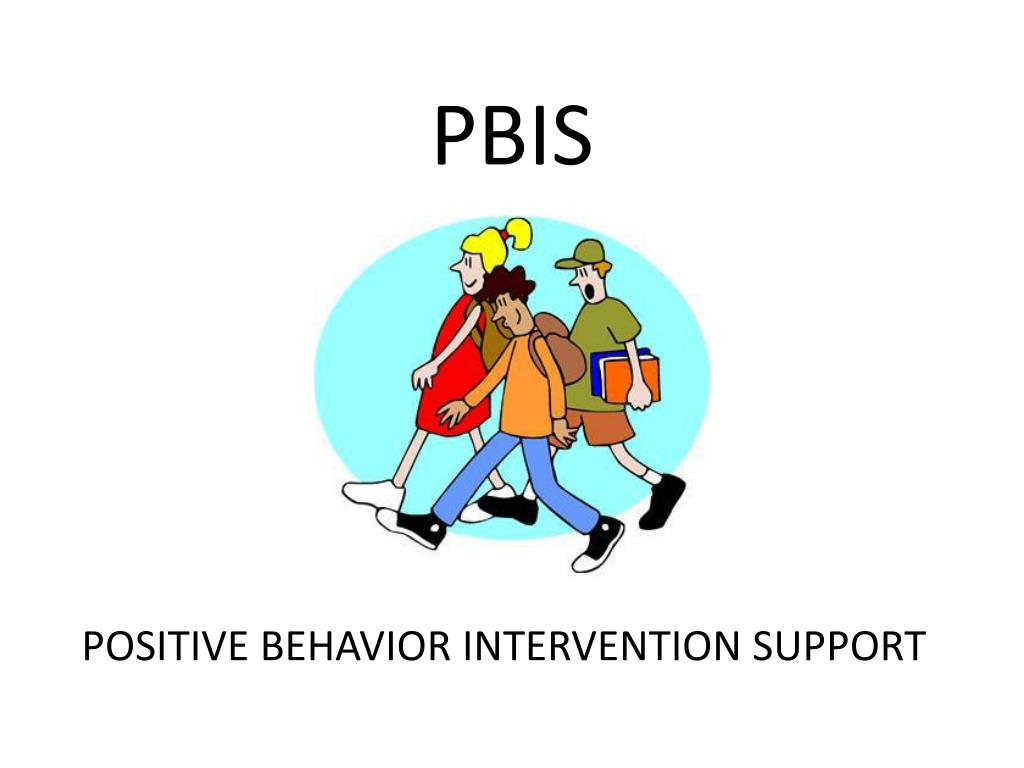 PBIS

POSITIVE BEHAVIOR INTERVENTION SUPPORT